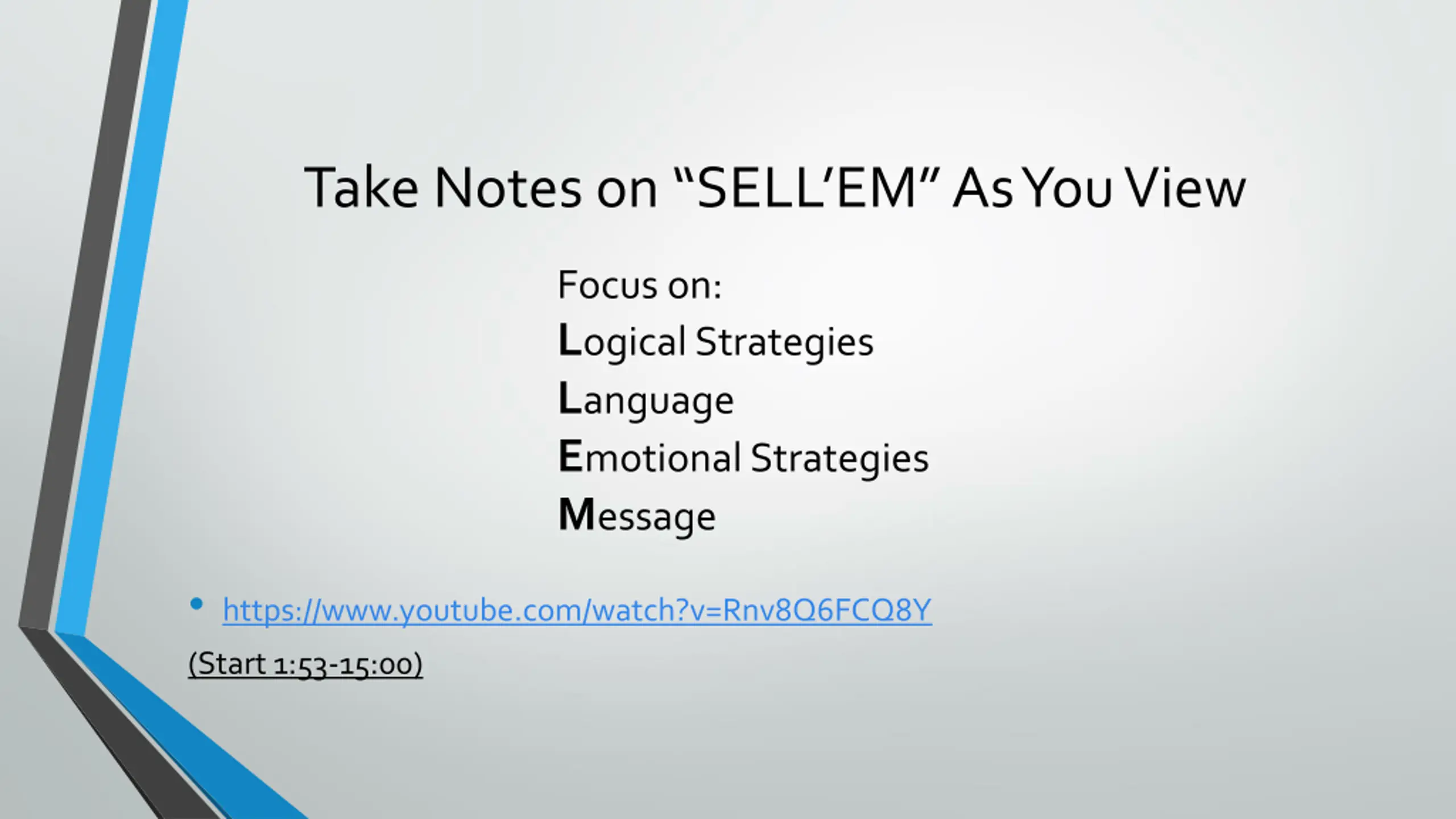 Take Notes on “SELL’EM” As You View

Focus on:
Logical Strategies
Language
Emotional Strategies
Message

• https://www.youtube.com/watch?v=Rnv8Q6FCQ8Y

(Start 1:53-15:00)